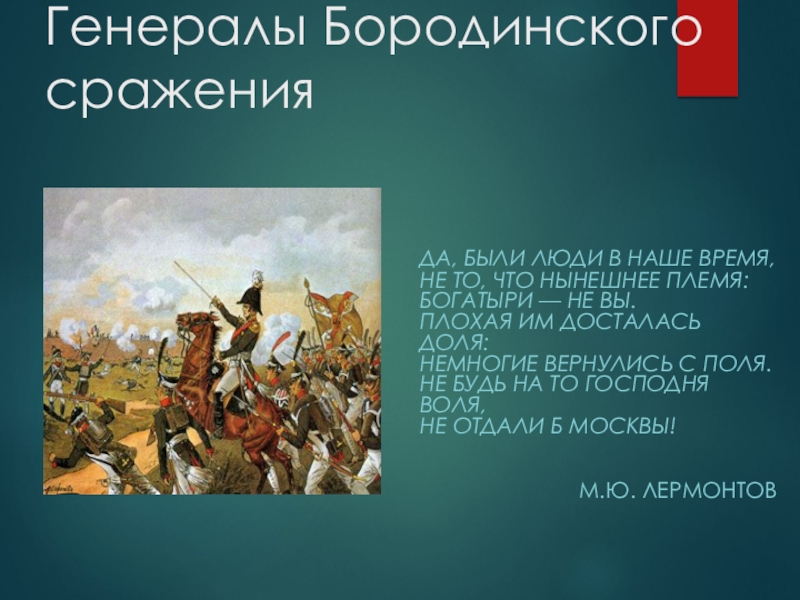 Генералы Бородинского сражения

ДА, БЫЛИ ЛЮДИ В НАШЕ ВРЕМЯ,
НЕ ТО, ЧТО НЫНЕШНЕЕ ПЛЕМЯ:
БОГАТЫРИ — НЕ ВЫ.
ПЛОХАЯ ИМ ДОСТАЛАСЬ ДОЛЯ:
НЕМНОГИЕ ВЕРНУЛИСЬ С ПОЛЯ.
НЕ БУДЬ НА ТО ГОСПОДНЯ ВОЛЯ,
НЕ ОТДАЛИ Б МОСКВЫ!

М.Ю. ЛЕРМОНТОВ